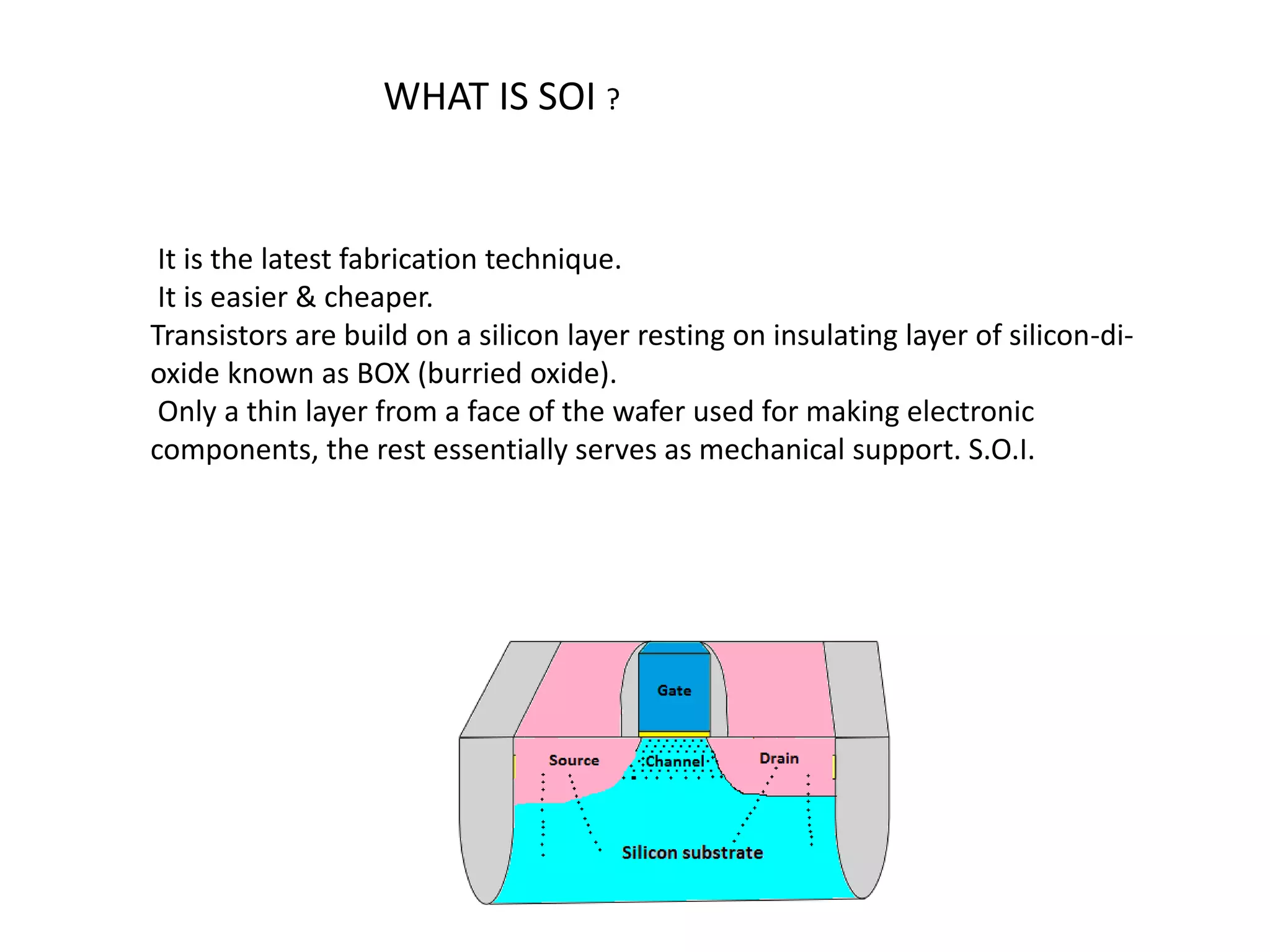 WHAT IS SOI ?

It is the latest fabrication technique.
It is easier & cheaper.
Transistors are build on a silicon layer resting on insulating layer of silicon-di-oxide known as BOX (burried oxide).
Only a thin layer from a face of the wafer used for making electronic components, the rest essentially serves as mechanical support. S.O.I.

Gate
Source
Channel
Drain
Silicon substrate